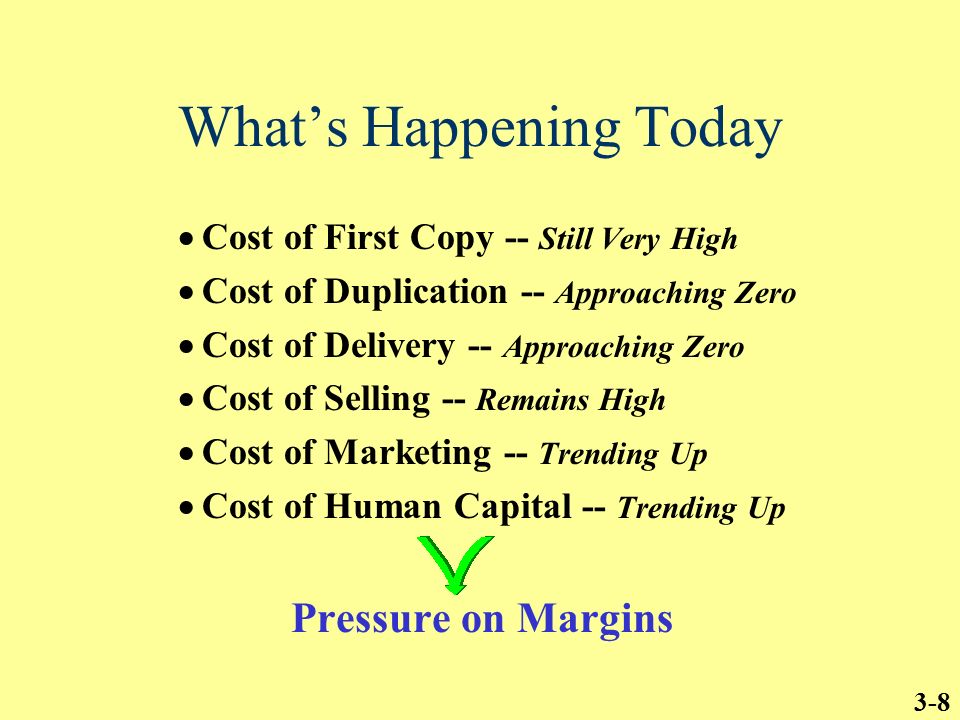 What’s Happening Today

• Cost of First Copy -- Still Very High
• Cost of Duplication -- Approaching Zero
• Cost of Delivery -- Approaching Zero
• Cost of Selling -- Remains High
• Cost of Marketing -- Trending Up
• Cost of Human Capital -- Trending Up

Pressure on Margins

3-8